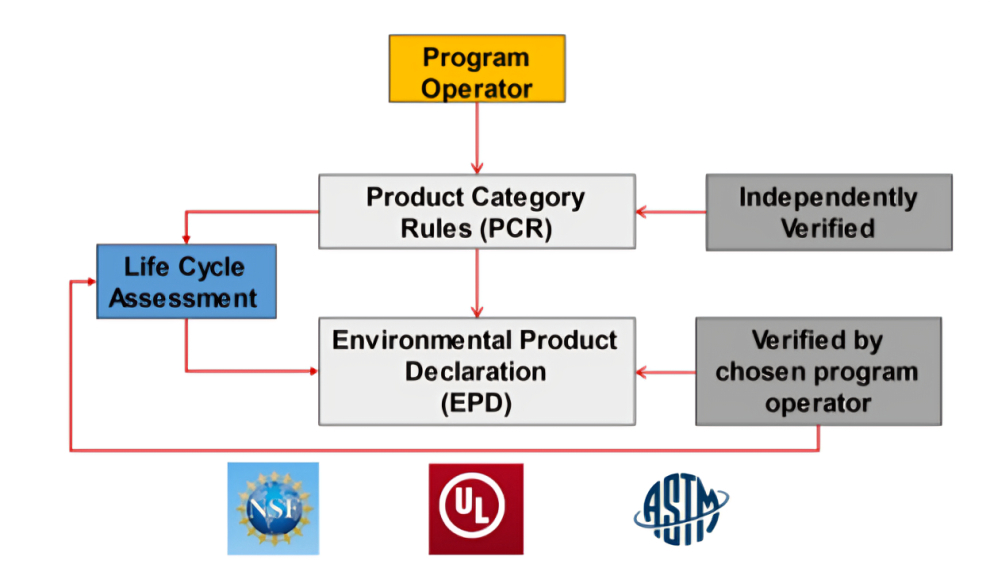 Program Operator

Product Category Rules (PCR)

Independently Verified

Life Cycle Assessment

Environmental Product Declaration (EPD)

Verified by chosen program operator

NSF

UL

ASTM